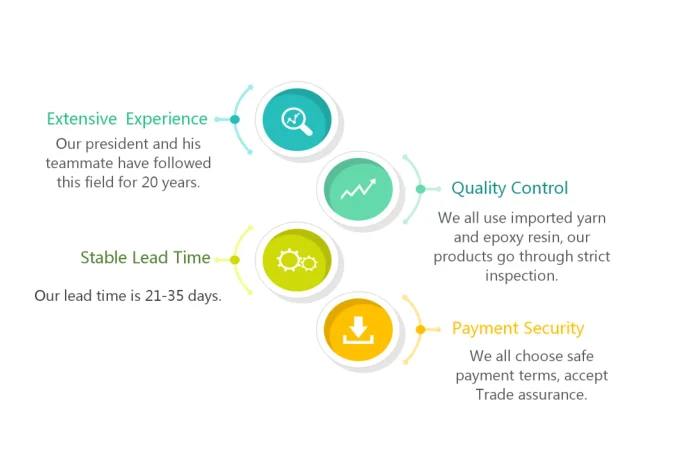 Extensive Experience
Our president and his teammate have followed this field for 20 years.

Quality Control
We all use imported yarn and epoxy resin, our products go through strict inspection.

Stable Lead Time
Our lead time is 21-35 days.

Payment Security
We all choose safe payment terms, accept Trade assurance.